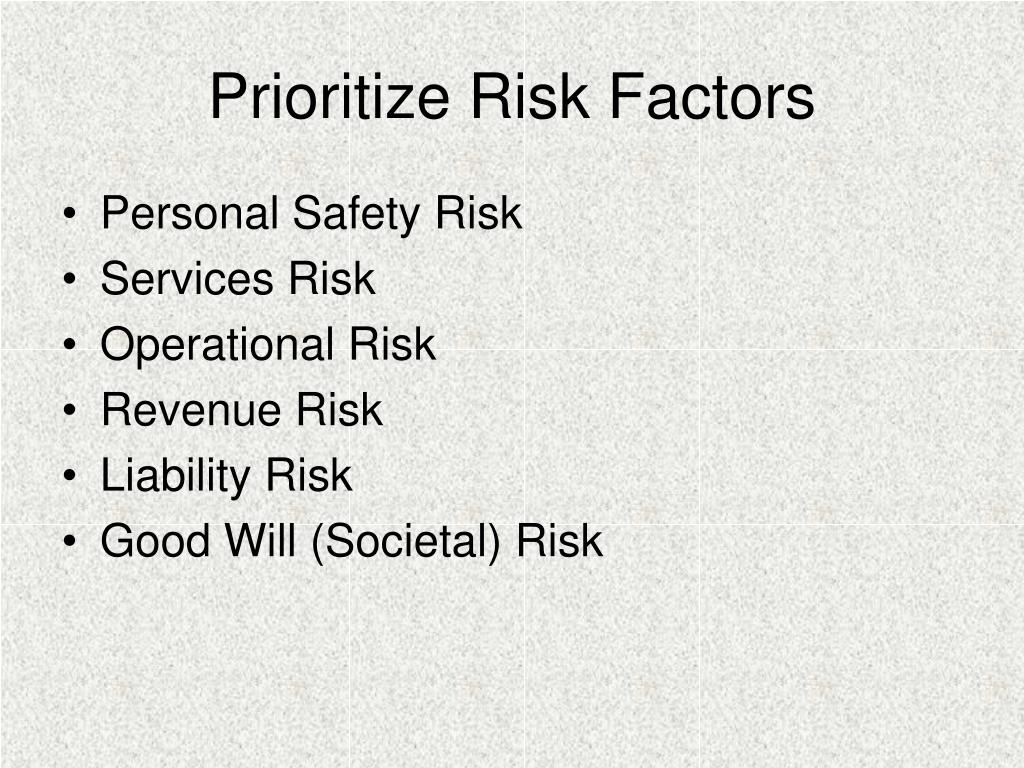 Prioritize Risk Factors

• Personal Safety Risk
• Services Risk
• Operational Risk
• Revenue Risk
• Liability Risk
• Good Will (Societal) Risk